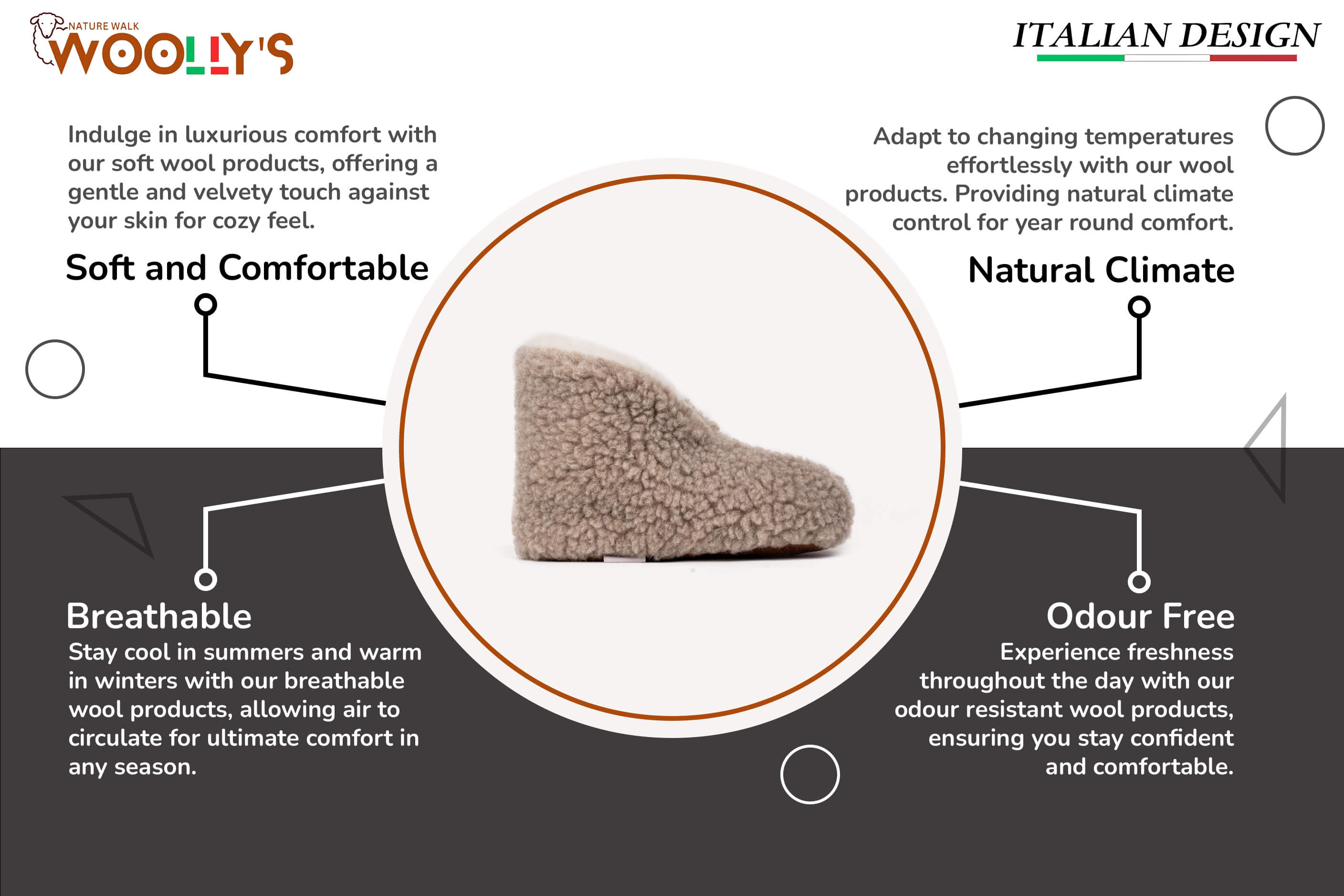 NATURE WALK
WOOLLY'S

ITALIAN DESIGN

Indulge in luxurious comfort with our soft wool products, offering a gentle and velvety touch against your skin for cozy feel.

Soft and Comfortable

Adapt to changing temperatures effortlessly with our wool products. Providing natural climate control for year round comfort.

Natural Climate

Breathable

Stay cool in summers and warm in winters with our breathable wool products, allowing air to circulate for ultimate comfort in any season.

Odour Free

Experience freshness throughout the day with our odour resistant wool products, ensuring you stay confident and comfortable.